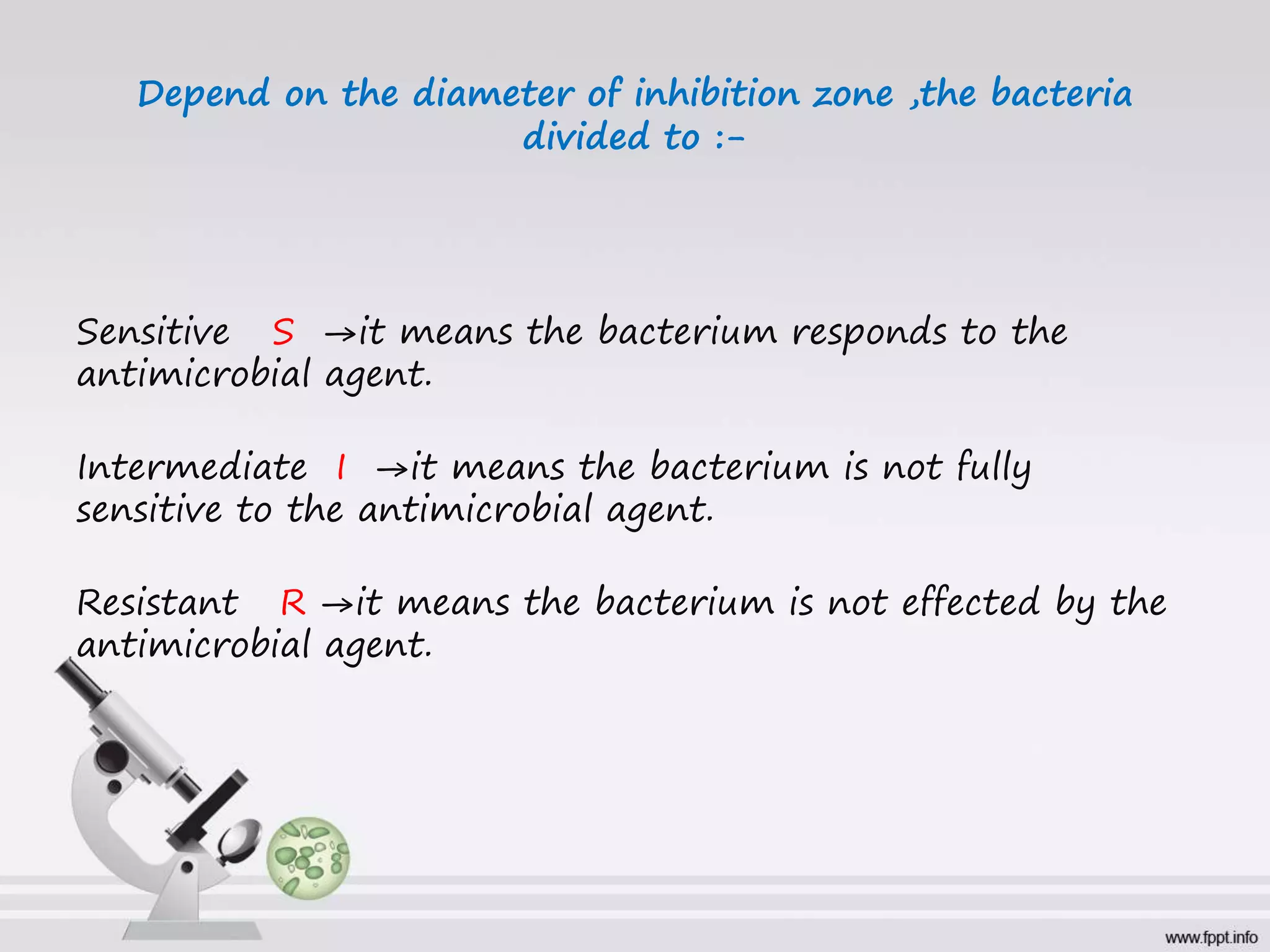 Depend on the diameter of inhibition zone ,the bacteria divided to :-

Sensitive S →it means the bacterium responds to the antimicrobial agent.

Intermediate I →it means the bacterium is not fully sensitive to the antimicrobial agent.

Resistant R →it means the bacterium is not effected by the antimicrobial agent.

www.fppt.info